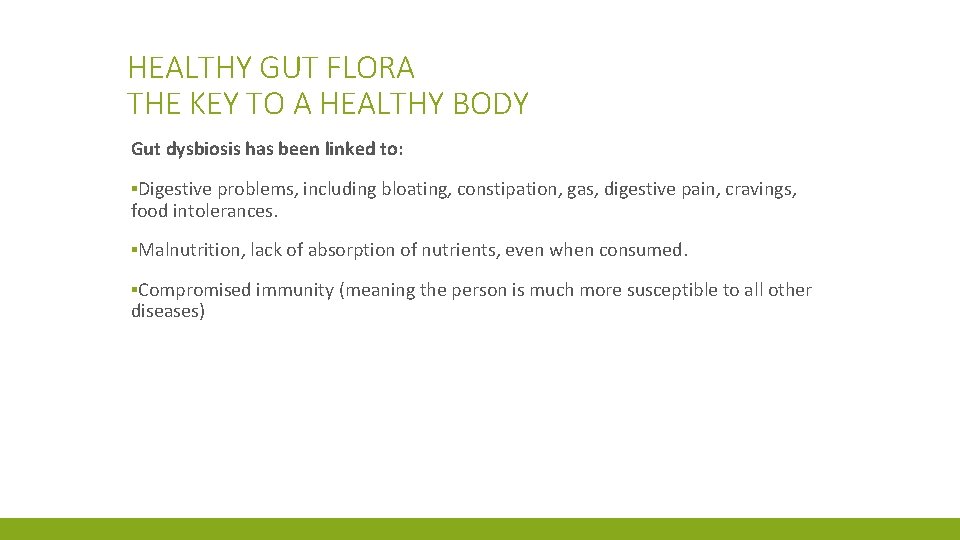 HEALTHY GUT FLORA
THE KEY TO A HEALTHY BODY

Gut dysbiosis has been linked to:

▪Digestive problems, including bloating, constipation, gas, digestive pain, cravings, food intolerances.

▪Malnutrition, lack of absorption of nutrients, even when consumed.

▪Compromised immunity (meaning the person is much more susceptible to all other diseases)